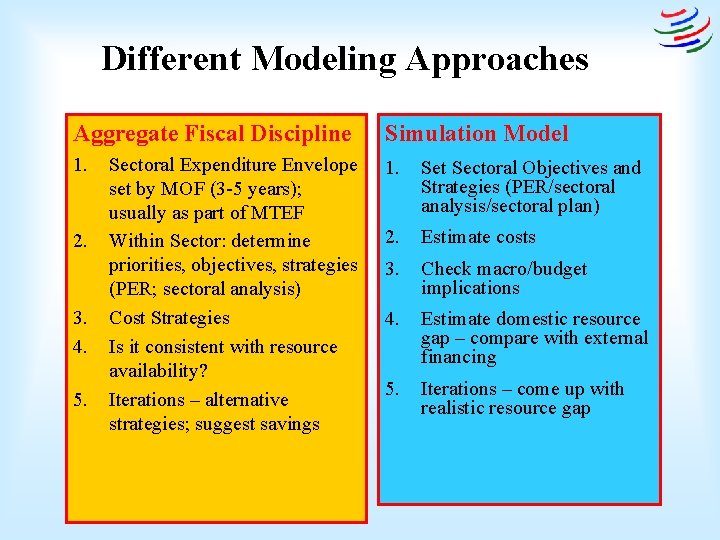 Different Modeling Approaches

Aggregate Fiscal Discipline

1. Sectoral Expenditure Envelope set by MOF (3-5 years); usually as part of MTEF
2. Within Sector: determine priorities, objectives, strategies (PER; sectoral analysis)
3. Cost Strategies
4. Is it consistent with resource availability?
5. Iterations – alternative strategies; suggest savings

Simulation Model

1. Set Sectoral Objectives and Strategies (PER/sectoral analysis/sectoral plan)
2. Estimate costs
3. Check macro/budget implications
4. Estimate domestic resource gap – compare with external financing
5. Iterations – come up with realistic resource gap